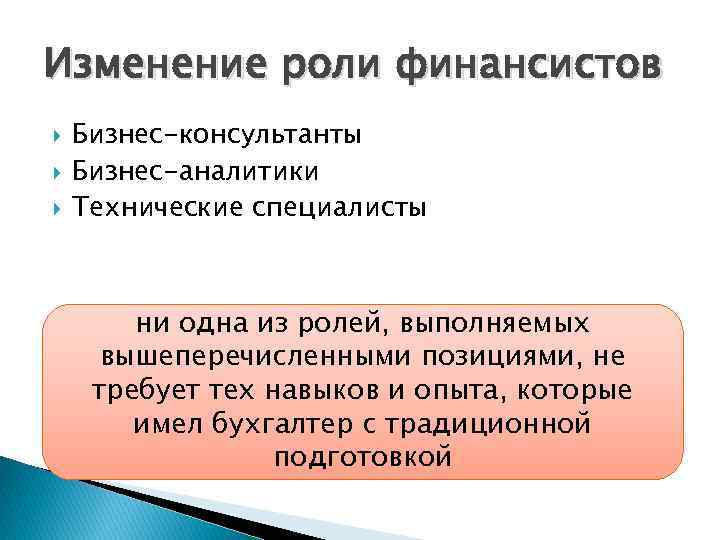 Изменение роли финансистов

Бизнес-консультанты
Бизнес-аналитики
Технические специалисты

ни одна из ролей, выполняемых вышеперечисленными позициями, не требует тех навыков и опыта, которые имел бухгалтер с традиционной подготовкой